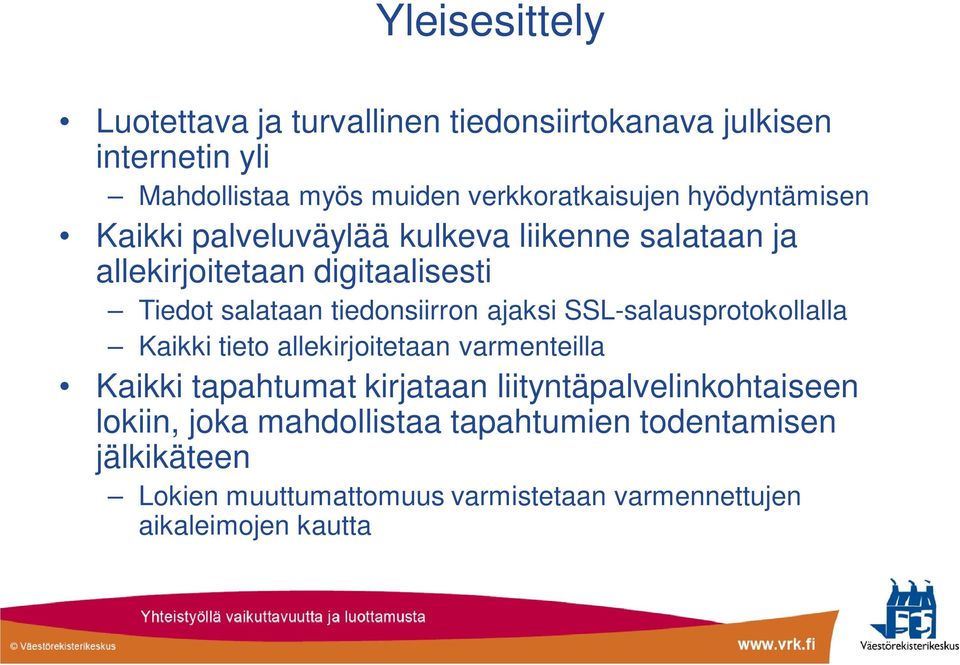 Yleisesittely

• Luotettava ja turvallinen tiedonsiirtokanava julkisen internetin yli
– Mahdollistaa myös muiden verkkoratkaisujen hyödyntämisen
• Kaikki palveluväylää kulkeva liikenne salataan ja allekirjoitetaan digitaalisesti
– Tiedot salataan tiedonsiirron ajaksi SSL-salausprotokollalla
– Kaikki tieto allekirjoitetaan varmenteilla
• Kaikki tapahtumat kirjataan liityntäpalvelinkohtaiseen lokiin, joka mahdollistaa tapahtumien todentamisen jälkikäteen
– Lokien muuttumattomuus varmistetaan varmennettujen aikaleimojen kautta

Yhteistyöllä vaikuttavuutta ja luottamusta
© Väestörekisterikeskus
www.vrk.fi
Väestörekisterikeskus